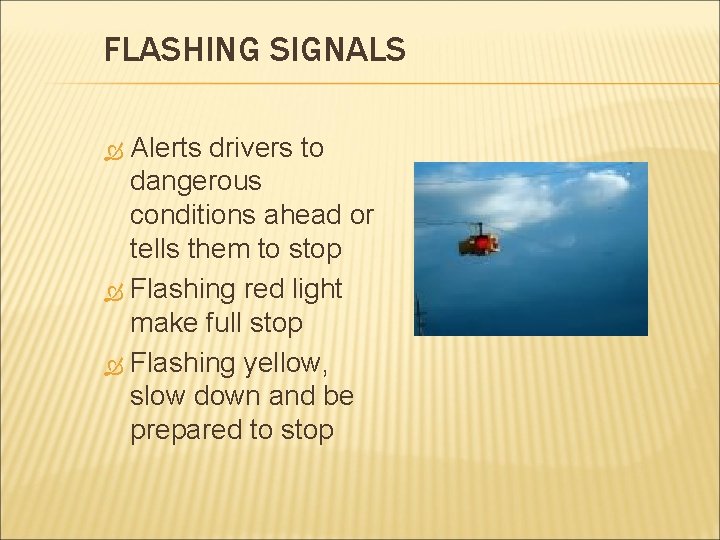 FLASHING SIGNALS

Alerts drivers to dangerous conditions ahead or tells them to stop

Flashing red light make full stop

Flashing yellow, slow down and be prepared to stop